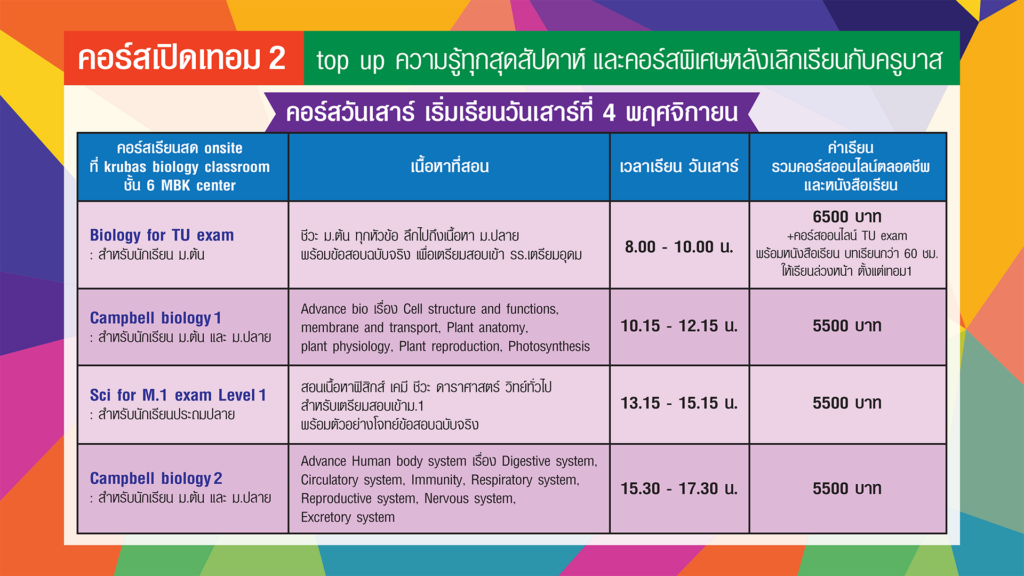 คอร์สเปิดเทอม 2

top up ความรู้ทุกสุดสัปดาห์ และคอร์สพิเศษหลังเลิกเรียนกับครูบาส

คอร์สวันเสาร์ เริ่มเรียนวันเสาร์ที่ 4 พฤศจิกายน

| คอร์สเรียนสด onsite ที่ krubas biology classroom ชั้น 6 MBK center | เนื้อหาที่สอน | เวลาเรียน วันเสาร์ | ค่าเรียน รวมคอร์สออนไลน์ตลอดชีพ และหนังสือเรียน |
|---|---|---|---|
| Biology for TU exam : สำหรับนักเรียน ม.ต้น | ชีวะ ม.ต้น ทุกหัวข้อ ลึกไปถึงเนื้อหา ม.ปลาย พร้อมข้อสอบฉบับจริง เพื่อเตรียมสอบเข้า รร.เตรียมอุดม | 8.00 - 10.00 น. | 6500 บาท +คอร์สออนไลน์ TU exam พร้อมหนังสือเรียน บทเรียนกว่า 60 ชม. ให้เรียนล่วงหน้า ตั้งแต่เทอม1 |
| Campbell biology 1 : สำหรับนักเรียน ม.ต้น และ ม.ปลาย | Advance bio เรื่อง Cell structure and functions, membrane and transport, Plant anatomy, plant physiology, Plant reproduction, Photosynthesis | 10.15 - 12.15 น. | 5500 บาท |
| Sci for M.1 exam Level 1 : สำหรับนักเรียนประถมปลาย | สอนเนื้อหาฟิสิกส์ เคมี ชีวะ ดาราศาสตร์ วิทย์ทั่วไป สำหรับเตรียมสอบเข้าม.1 พร้อมตัวอย่างโจทย์ข้อสอบฉบับจริง | 13.15 - 15.15 น. | 5500 บาท |
| Campbell biology 2 : สำหรับนักเรียน ม.ต้น และ ม.ปลาย | Advance Human body system เรื่อง Digestive system, Circulatory system, Immunity, Respiratory system, Reproductive system, Nervous system, Excretory system | 15.30 - 17.30 น. | 5500 บาท |